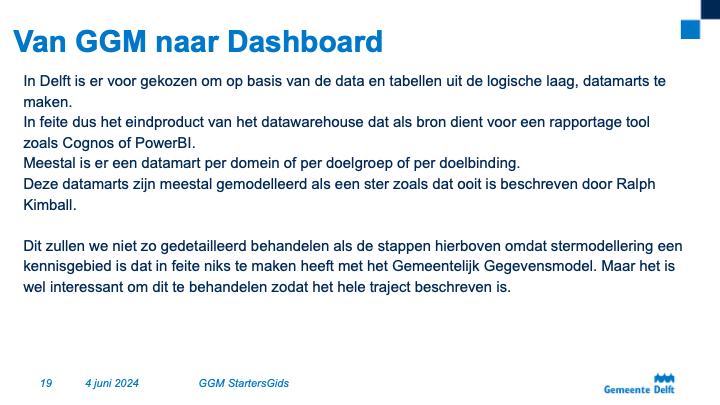 Van GGM naar Dashboard

In Delft is er voor gekozen om op basis van de data en tabellen uit de logische laag, datamarts te maken.
In feite dus het eindproduct van het datawarehouse dat als bron dient voor een rapportage tool zoals Cognos of PowerBI.
Meestal is er een datamart per domein of per doelgroep of per doelbinding.
Deze datamarts zijn meestal gemodelleerd als een ster zoals dat ooit is beschreven door Ralph Kimball.

Dit zullen we niet zo gedetailleerd behandelen als de stappen hierboven omdat stermodellering een kennisgebied is dat in feite niks te maken heeft met het Gemeentelijk Gegevensmodel. Maar het is wel interessant om dit te behandelen zodat het hele traject beschreven is.

19 4 juni 2024 GGM StartersGids

Gemeente Delft